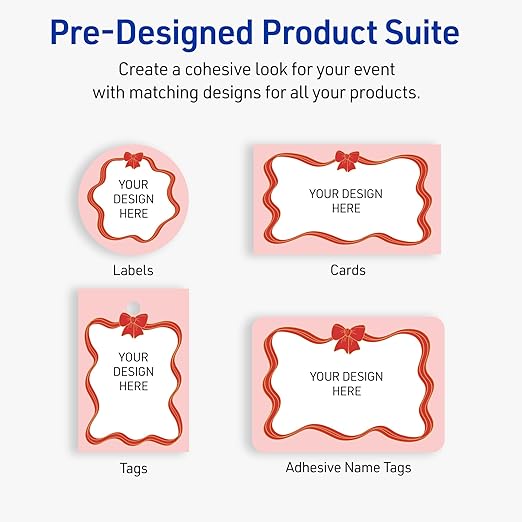 Pre-Designed Product Suite

Create a cohesive look for your event with matching designs for all your products.

YOUR DESIGN HERE

Labels

YOUR DESIGN HERE

Cards

YOUR DESIGN HERE

Tags

YOUR DESIGN HERE

Adhesive Name Tags